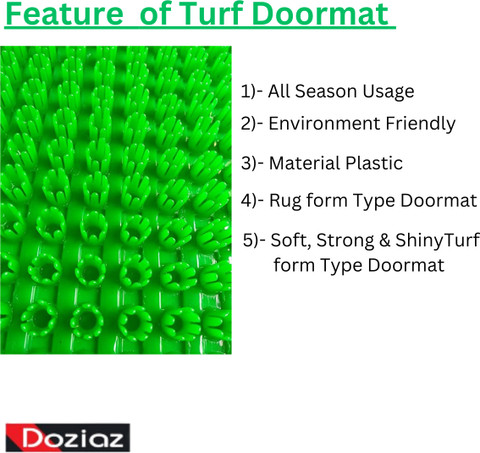 Feature of Turf Doormat

1)- All Season Usage

2)- Environment Friendly

3)- Material Plastic

4)- Rug form Type Doormat

5)- Soft, Strong & ShinyTurf form Type Doormat

Doziaz